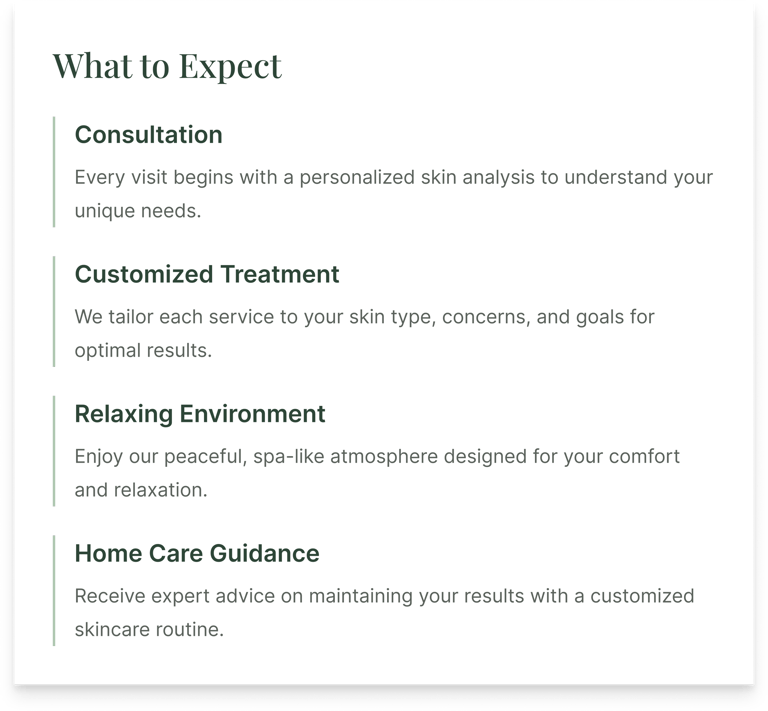 What to Expect

Consultation

Every visit begins with a personalized skin analysis to understand your unique needs.

Customized Treatment

We tailor each service to your skin type, concerns, and goals for optimal results.

Relaxing Environment

Enjoy our peaceful, spa-like atmosphere designed for your comfort and relaxation.

Home Care Guidance

Receive expert advice on maintaining your results with a customized skincare routine.